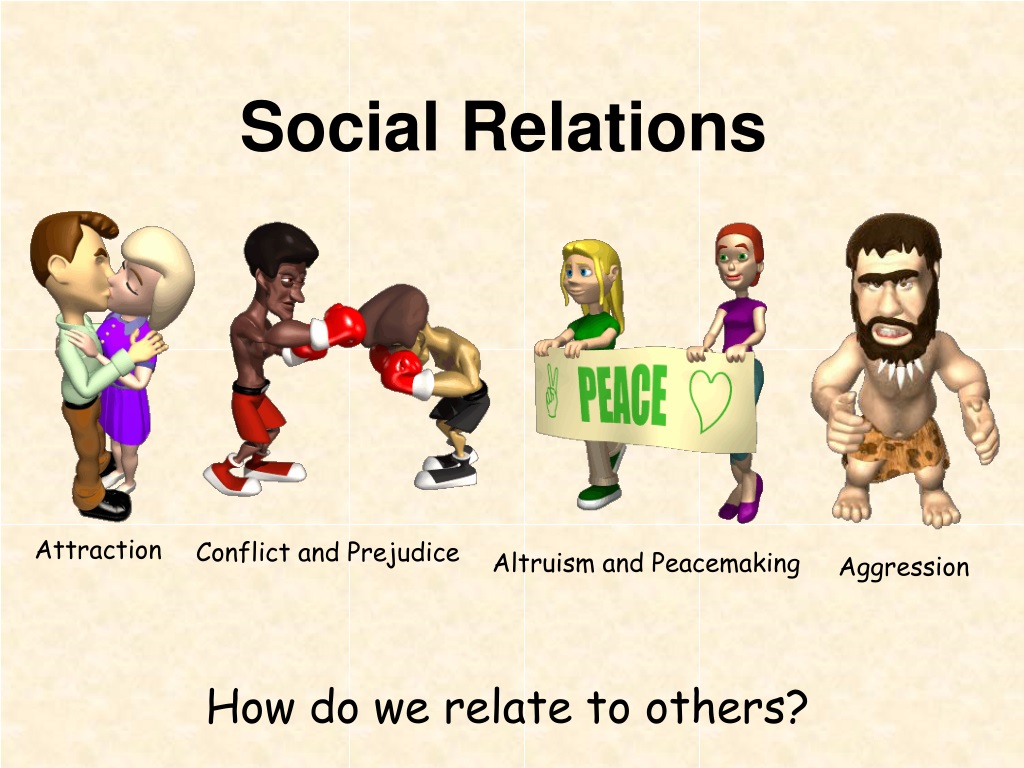 Social Relations

PEACE

Attraction

Conflict and Prejudice

Altruism and Peacemaking

Aggression

How do we relate to others?